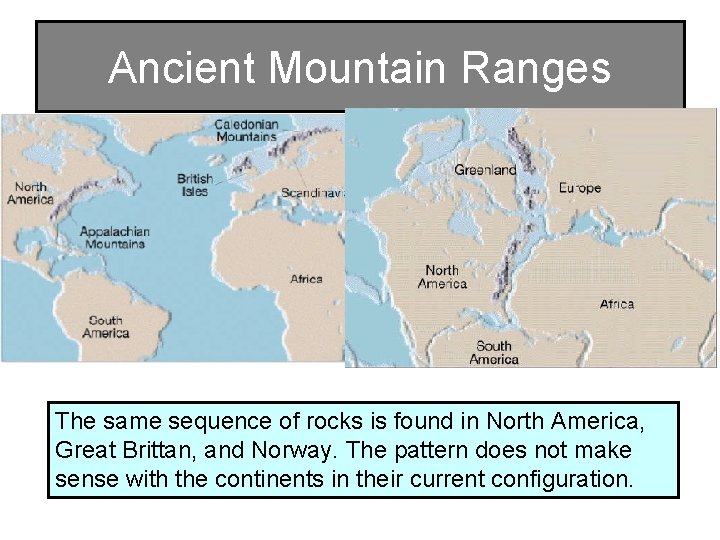 Ancient Mountain Ranges

Caledonian Mountains

North America

British Isles

Scandinavi

Appalachian Mountains

Africa

South America

Greenland

Europe

North America

Africa

South America

The same sequence of rocks is found in North America, Great Brittan, and Norway. The pattern does not make sense with the continents in their current configuration.